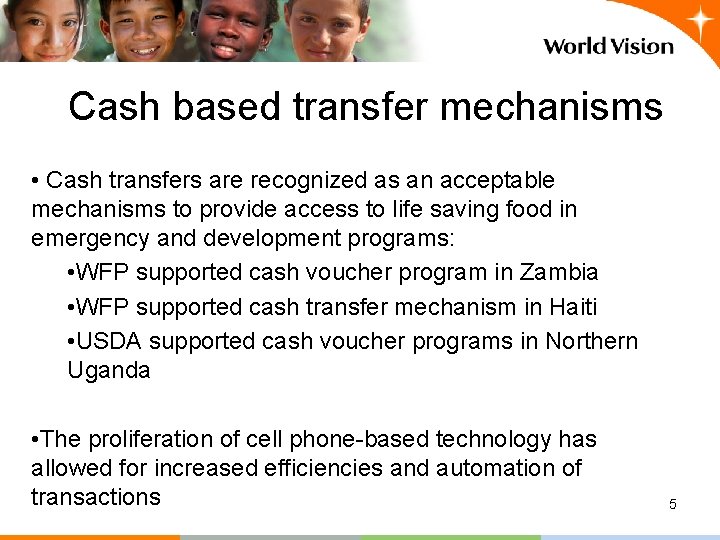 World Vision

Cash based transfer mechanisms

• Cash transfers are recognized as an acceptable mechanisms to provide access to life saving food in emergency and development programs:

•WFP supported cash voucher program in Zambia

•WFP supported cash transfer mechanism in Haiti

•USDA supported cash voucher programs in Northern Uganda

•The proliferation of cell phone-based technology has allowed for increased efficiencies and automation of transactions

5